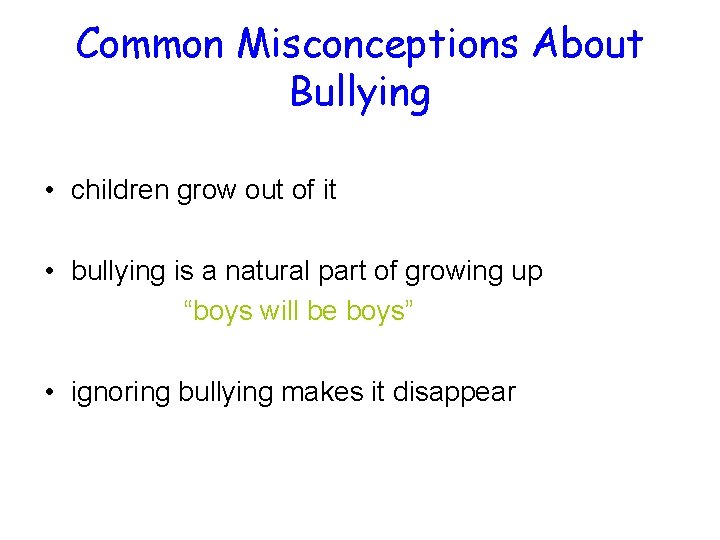 Common Misconceptions About Bullying

• children grow out of it

• bullying is a natural part of growing up
“boys will be boys”

• ignoring bullying makes it disappear